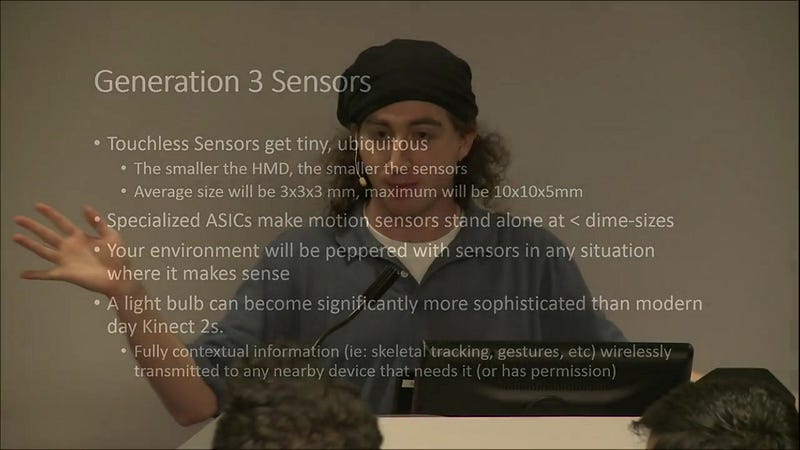 Generation 3 Sensors

• Touchless Sensors get tiny, ubiquitous
  • The smaller the HMD, the smaller the sensors
  • Average size will be 3x3x3 mm, maximum will be 10x10x5mm
• Specialized ASICs make motion sensors stand alone at < dime-sizes
• Your environment will be peppered with sensors in any situation where it makes sense
• A light bulb can become significantly more sophisticated than modern day Kinect 2s.
  • Fully contextual information (ie: skeletal tracking, gestures, etc) wirelessly transmitted to any nearby device that needs it (or has permission)